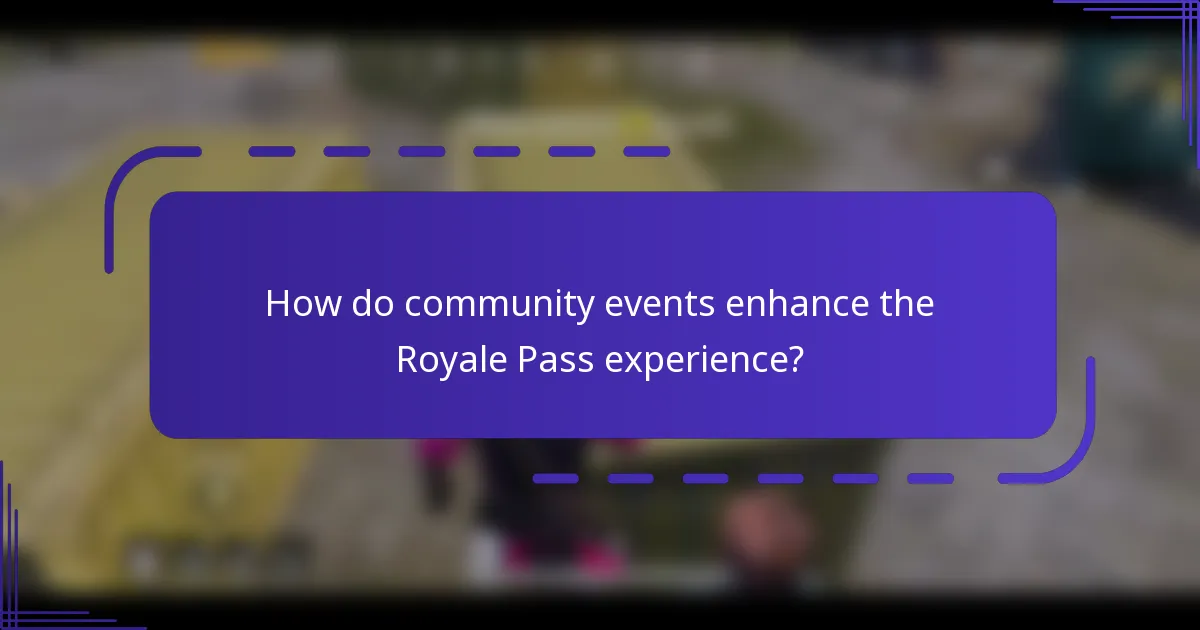 How do community events enhance the Royale Pass experience?